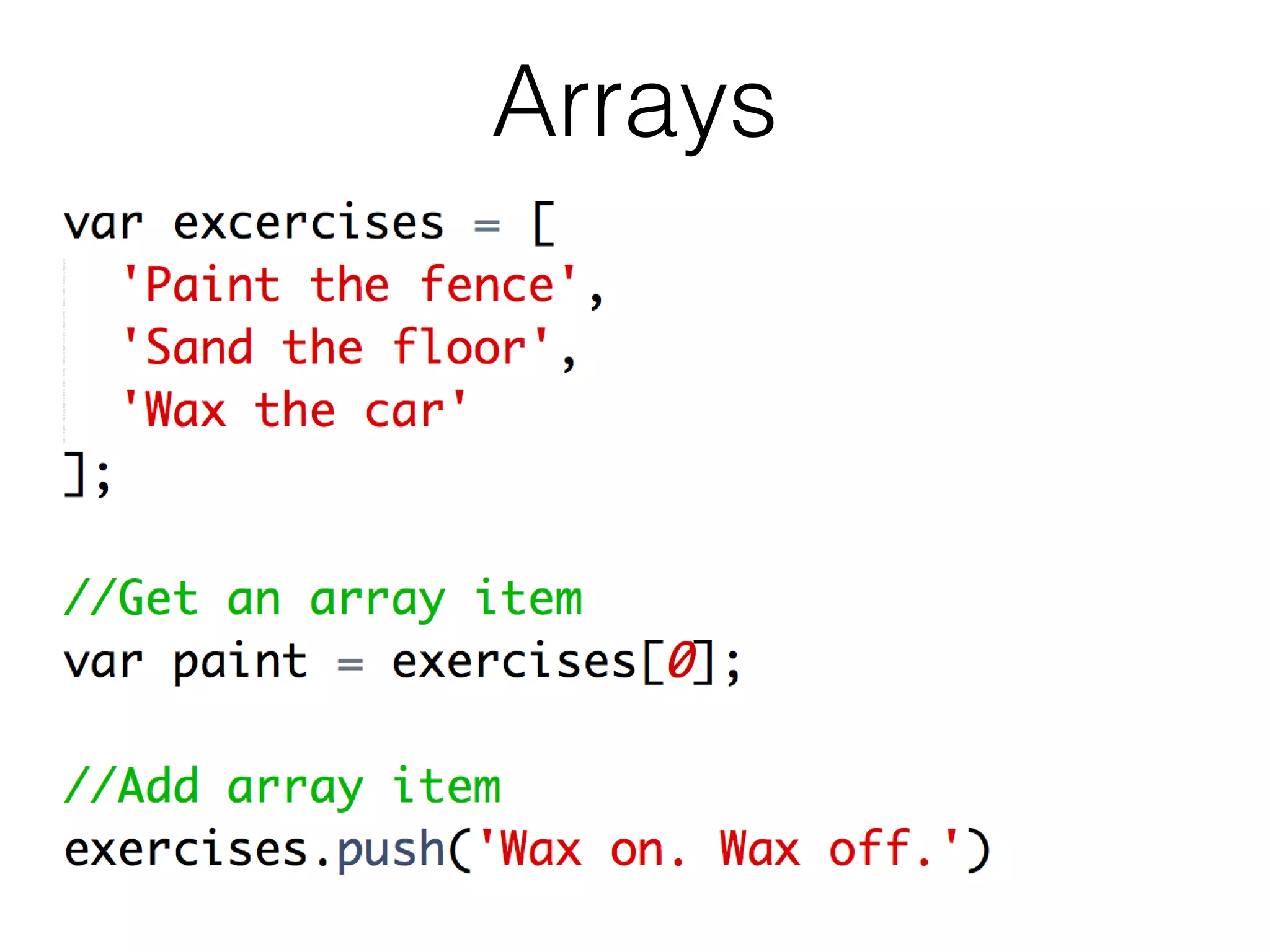 Arrays

var excercises = [
  'Paint the fence',
  'Sand the floor',
  'Wax the car'
];

//Get an array item
var paint = exercises[0];

//Add array item
exercises.push('Wax on. Wax off.')